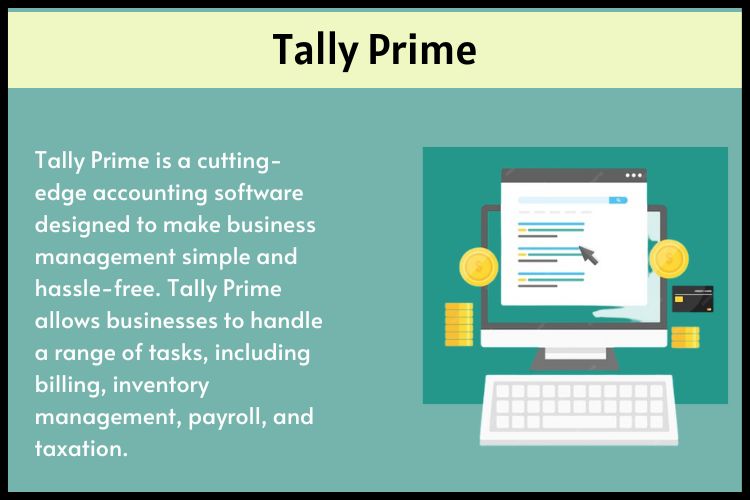 Tally Prime

Tally Prime is a cutting-edge accounting software designed to make business management simple and hassle-free. Tally Prime allows businesses to handle a range of tasks, including billing, inventory management, payroll, and taxation.